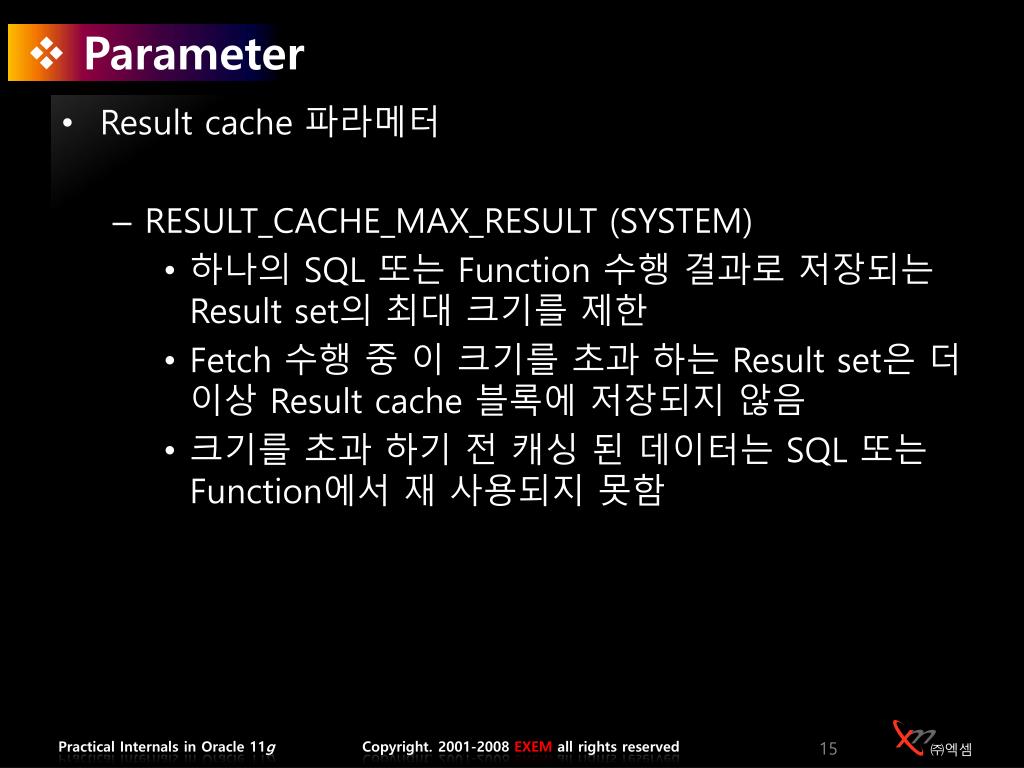 ❖ Parameter

• Result cache 파라메터

– RESULT_CACHE_MAX_RESULT (SYSTEM)

• 하나의 SQL 또는 Function 수행 결과로 저장되는 Result set의 최대 크기를 제한

• Fetch 수행 중 이 크기를 초과 하는 Result set은 더 이상 Result cache 블록에 저장되지 않음

• 크기를 초과 하기 전 캐싱 된 데이터는 SQL 또는 Function에서 재 사용되지 못함

Practical Internals in Oracle 11g Copyright. 2001-2008 EXEM all rights reserved 15 ㈜엑셈